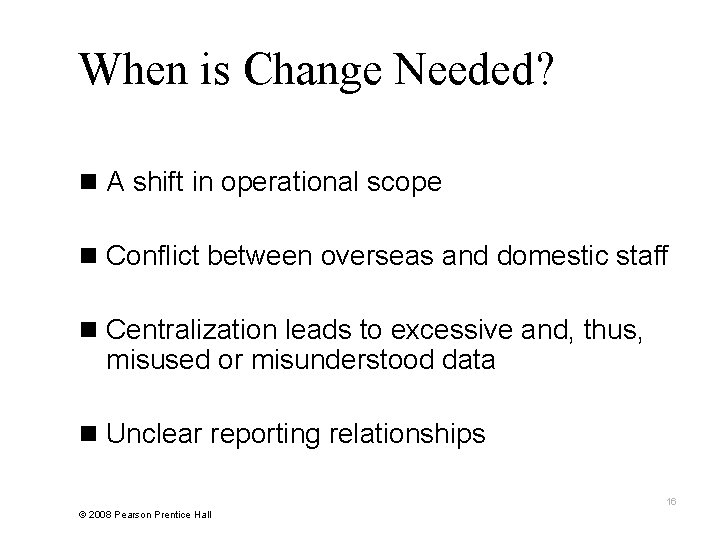 When is Change Needed?

■ A shift in operational scope

■ Conflict between overseas and domestic staff

■ Centralization leads to excessive and, thus, misused or misunderstood data

■ Unclear reporting relationships

16

© 2008 Pearson Prentice Hall